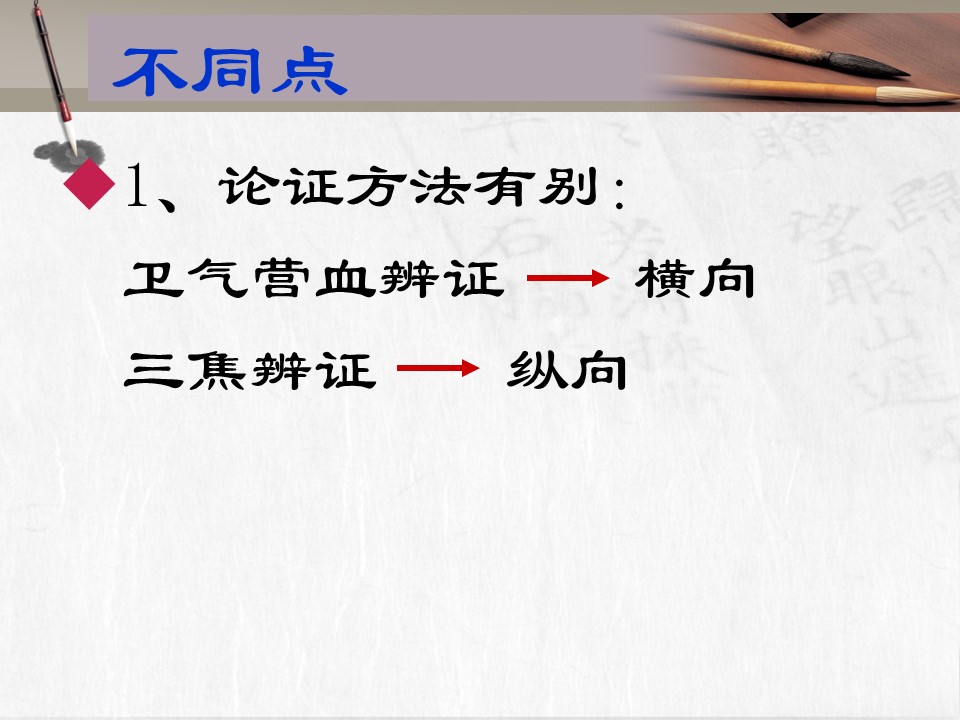 不同点

1、论证方法有别：

卫气营血辨证 → 横向

三焦辨证 → 纵向